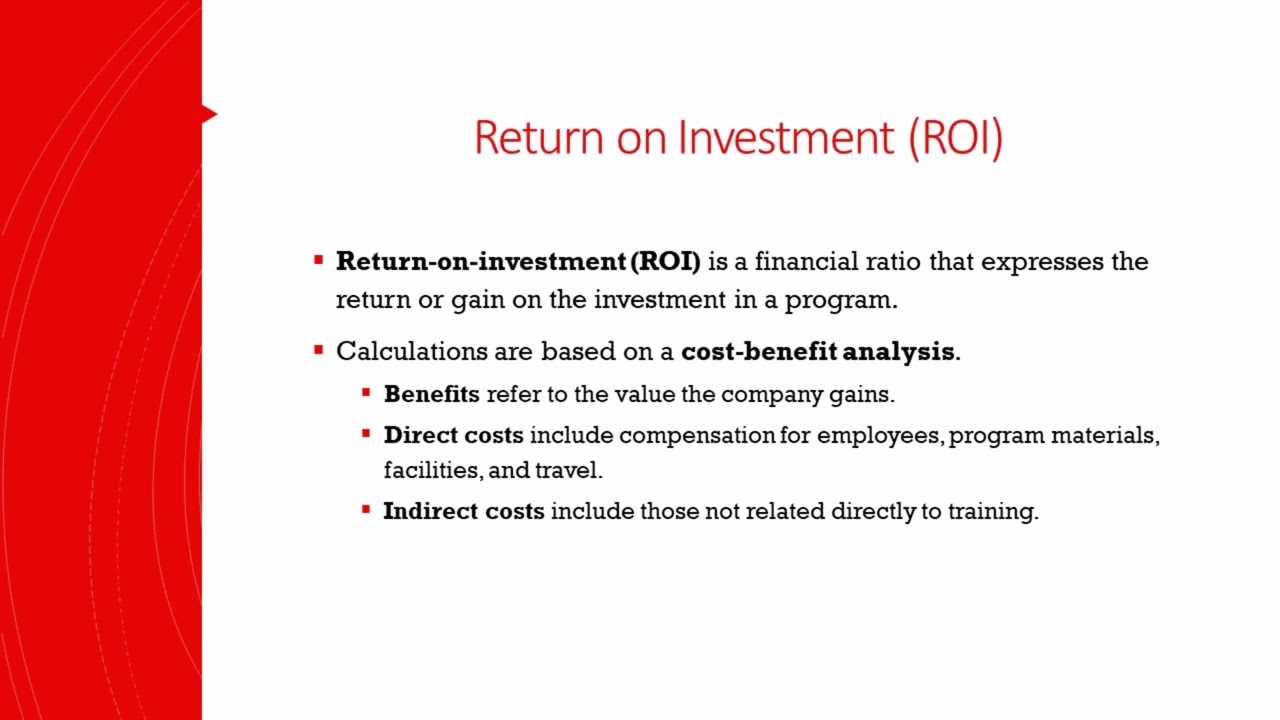 Return on Investment (ROI)

▪ Return-on-investment (ROI) is a financial ratio that expresses the return or gain on the investment in a program.

▪ Calculations are based on a cost-benefit analysis.

▪ Benefits refer to the value the company gains.

▪ Direct costs include compensation for employees, program materials, facilities, and travel.

▪ Indirect costs include those not related directly to training.